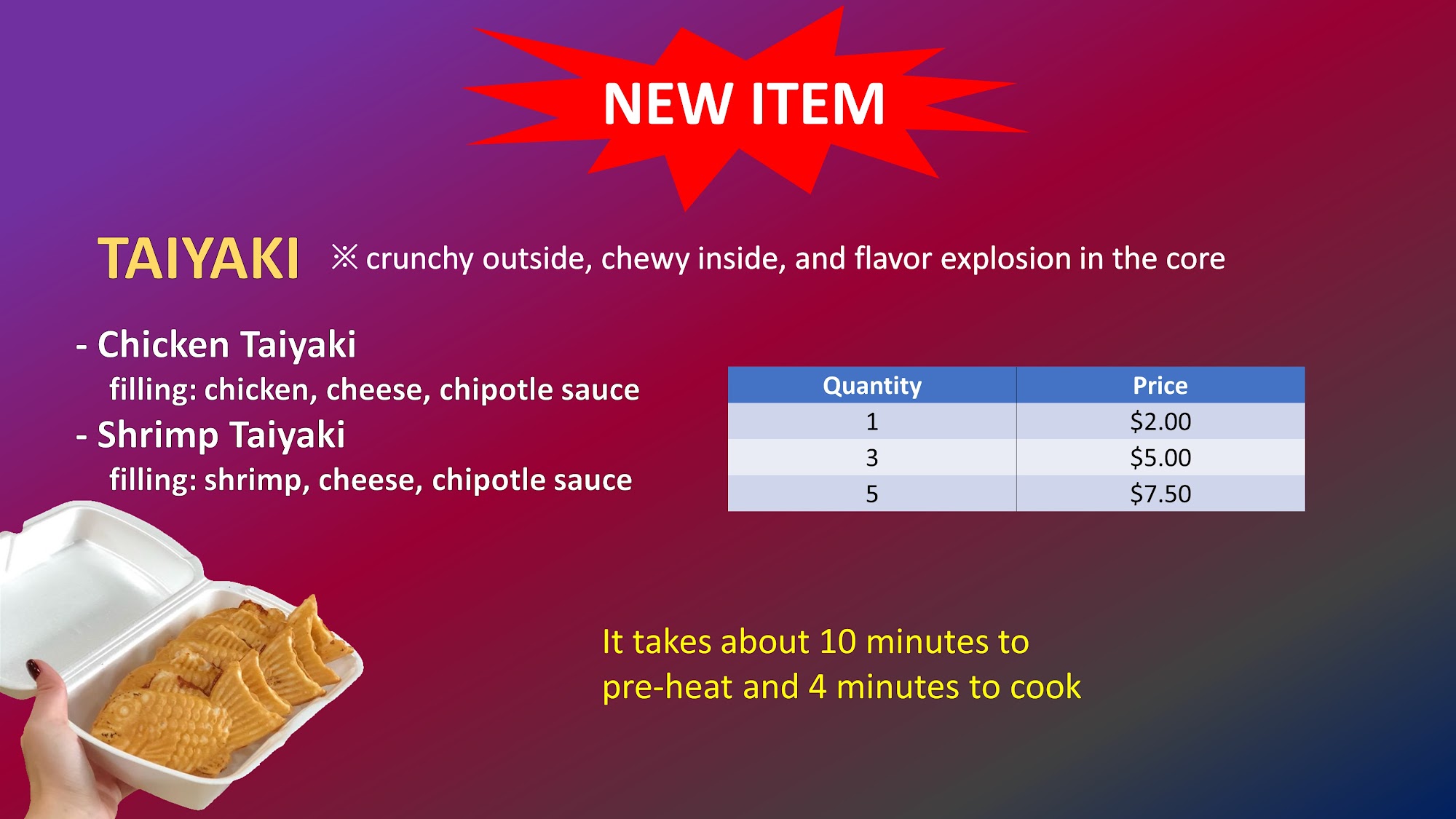 NEW ITEM

TAIYAKI ※ crunchy outside, chewy inside, and flavor explosion in the core

- Chicken Taiyaki
filling: chicken, cheese, chipotle sauce
- Shrimp Taiyaki
filling: shrimp, cheese, chipotle sauce

| Quantity | Price |
|---|---|
| 1 | \$2.00 |
| 3 | \$5.00 |
| 5 | \$7.50 |

It takes about 10 minutes to pre-heat and 4 minutes to cook